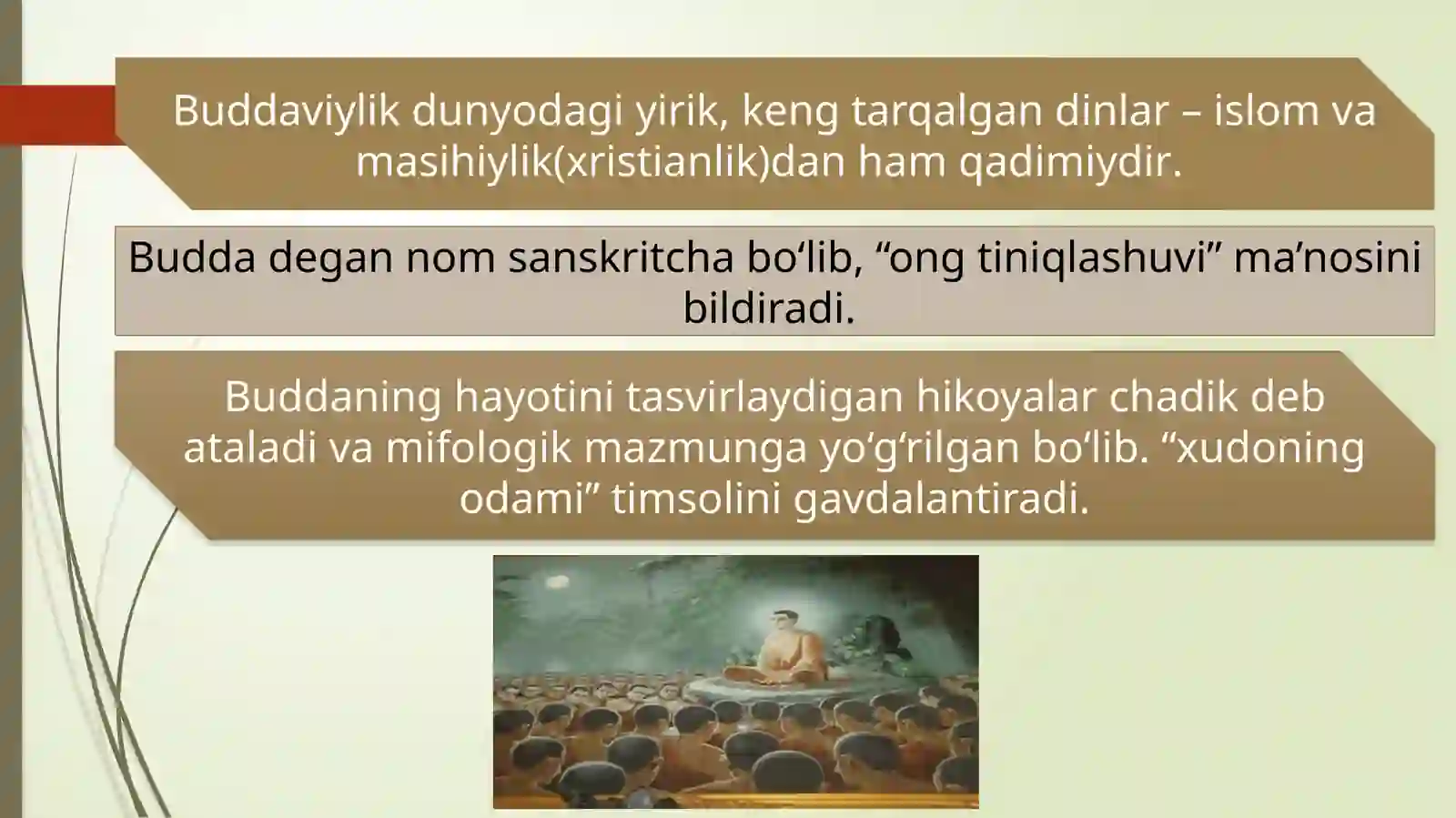 Buddaviylik dunyodagi yirik, keng tarqalgan dinlar – islom va masihiylik(xristianlik)dan ham qadimiydir.

Budda degan nom sanskritcha bo‘lib, “ong tiniqlashuvi” ma’nosini bildiradi.

Buddaning hayotini tasvirlaydigan hikoyalar chadik deb ataladi va mifologik mazmunga yo‘g‘rilgan bo‘lib. “xudoning odami” timsolini gavdalantiradi.